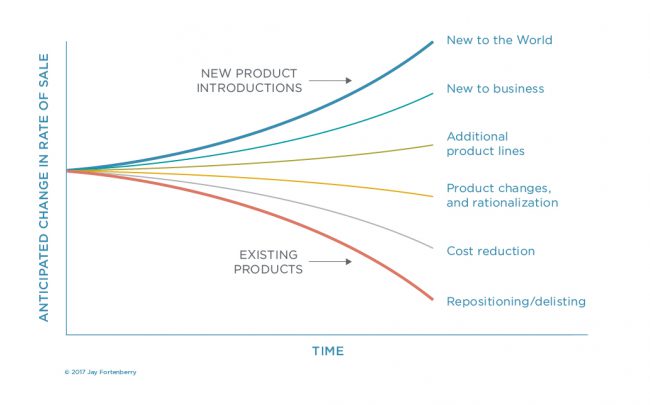 ANTICIPATED CHANGE IN RATE OF SALE

NEW PRODUCT INTRODUCTIONS

EXISTING PRODUCTS

New to the World

New to business

Additional product lines

Product changes, and rationalization

Cost reduction

Repositioning/delisting

TIME

© 2017 Jay Fortenberry